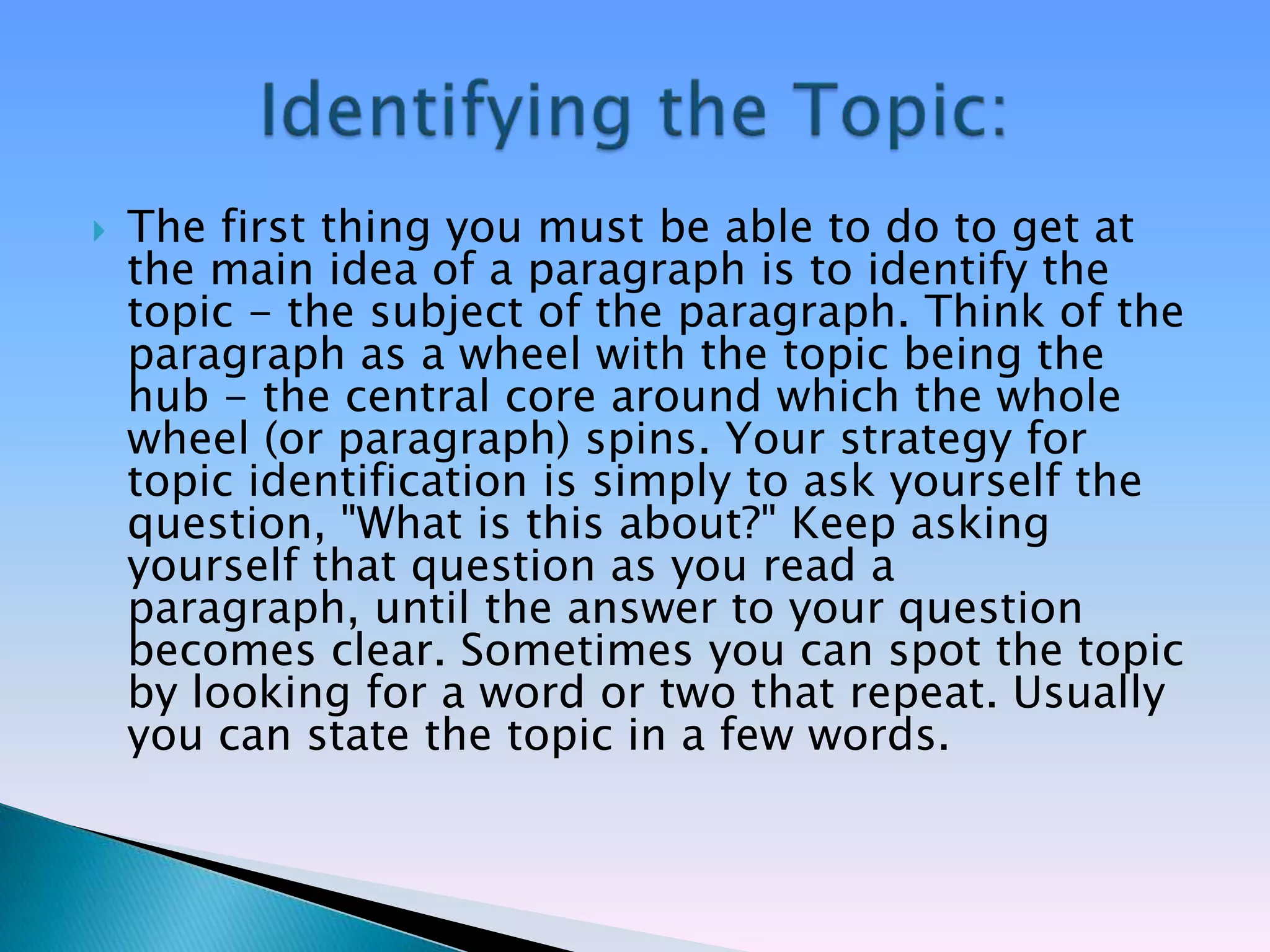 Identifying the Topic:

The first thing you must be able to do to get at the main idea of a paragraph is to identify the topic – the subject of the paragraph. Think of the paragraph as a wheel with the topic being the hub – the central core around which the whole wheel (or paragraph) spins. Your strategy for topic identification is simply to ask yourself the question, "What is this about?" Keep asking yourself that question as you read a paragraph, until the answer to your question becomes clear. Sometimes you can spot the topic by looking for a word or two that repeat. Usually you can state the topic in a few words.